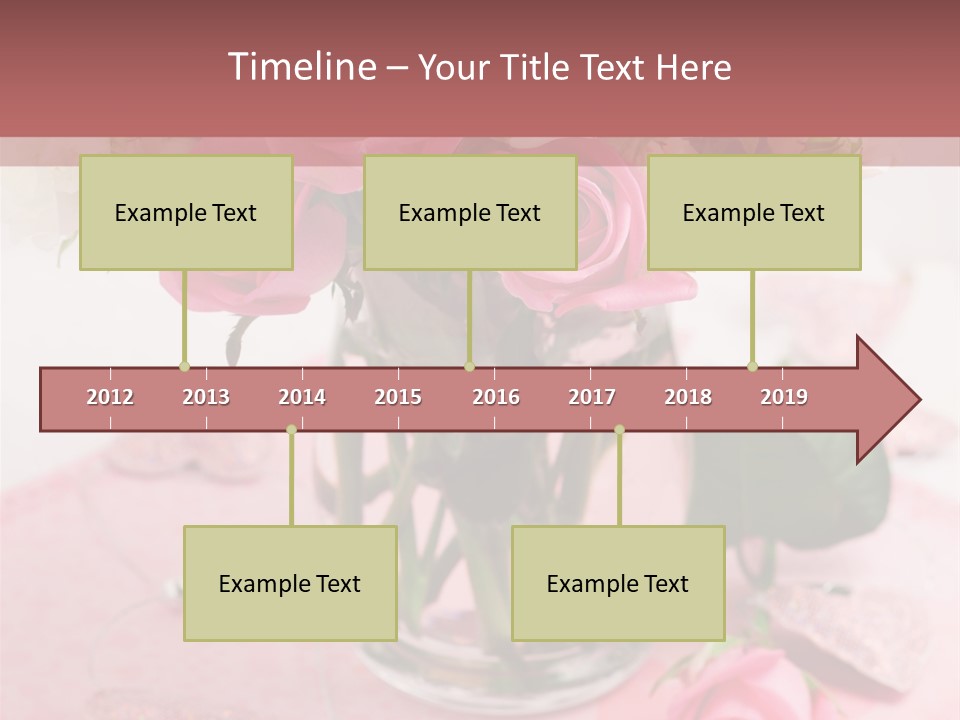 Timeline – Your Title Text Here

Example Text

Example Text

Example Text

2012 2013 2014 2015 2016 2017 2018 2019

Example Text

Example Text